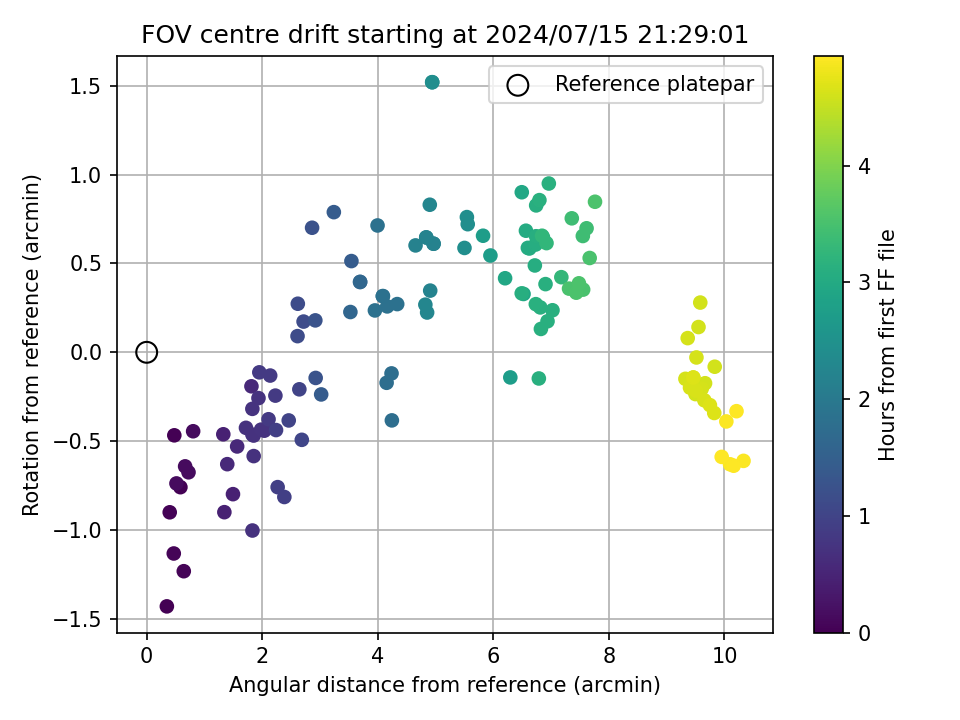 FOV centre drift starting at 2024/07/15 21:29:01

Reference platepar

Rotation from reference (arcmin)

1.5
1.0
0.5
0.0
−0.5
−1.0
−1.5

0
2
4
6
8
10

Angular distance from reference (arcmin)

Hours from first FF file

4
3
2
1
0